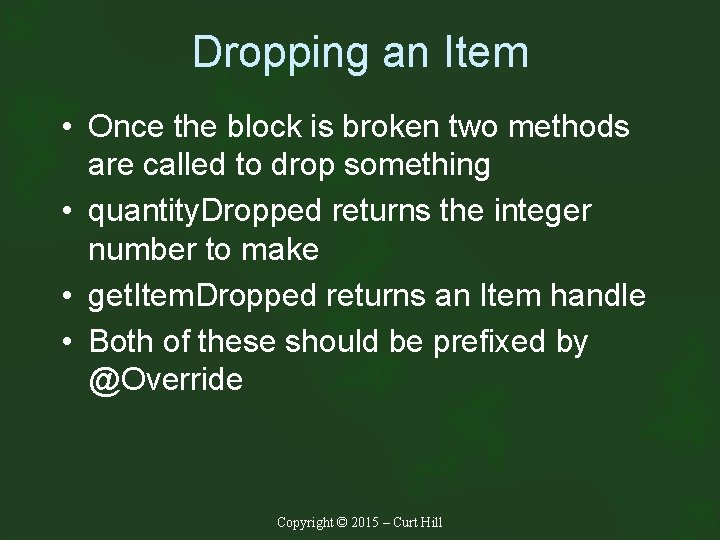 Dropping an Item

• Once the block is broken two methods are called to drop something
• quantityDropped returns the integer number to make
• getItemDropped returns an Item handle
• Both of these should be prefixed by @Override

Copyright © 2015 – Curt Hill